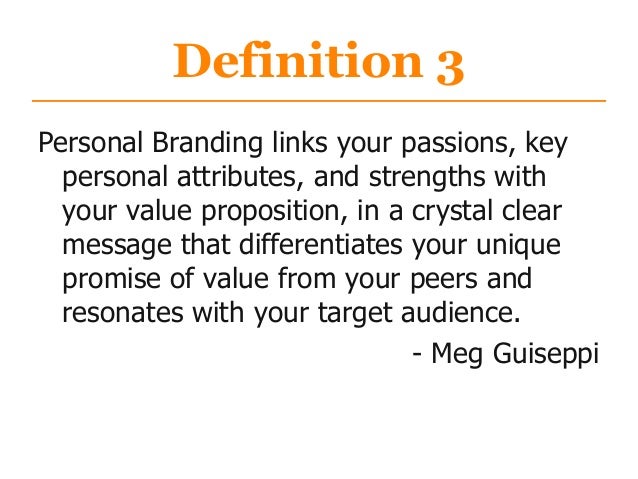 Definition 3

Personal Branding links your passions, key personal attributes, and strengths with your value proposition, in a crystal clear message that differentiates your unique promise of value from your peers and resonates with your target audience.

- Meg Guiseppi